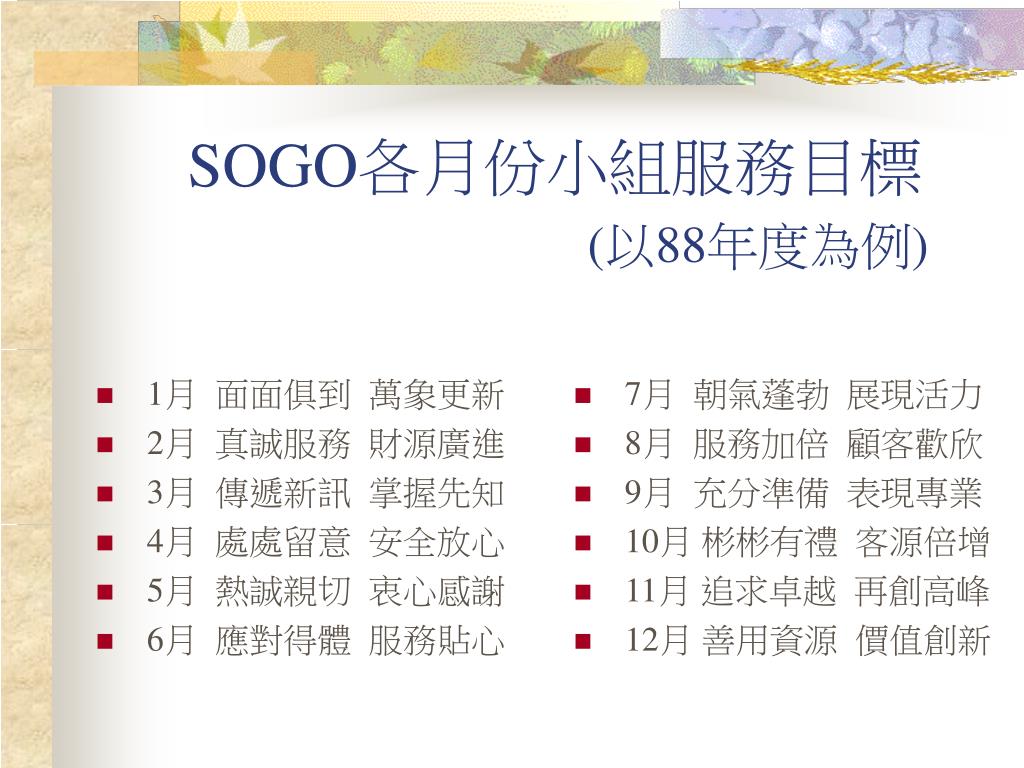 SOGO各月份小組服務目標
(以88年度為例)

- 1月 面面俱到 萬象更新
- 2月 真誠服務 財源廣進
- 3月 傳遞新訊 掌握先知
- 4月 處處留意 安全放心
- 5月 熱誠親切 衷心感謝
- 6月 應對得體 服務貼心

- 7月 朝氣蓬勃 展現活力
- 8月 服務加倍 顧客歡欣
- 9月 充分準備 表現專業
- 10月 彬彬有禮 客源倍增
- 11月 追求卓越 再創高峰
- 12月 善用資源 價值創新